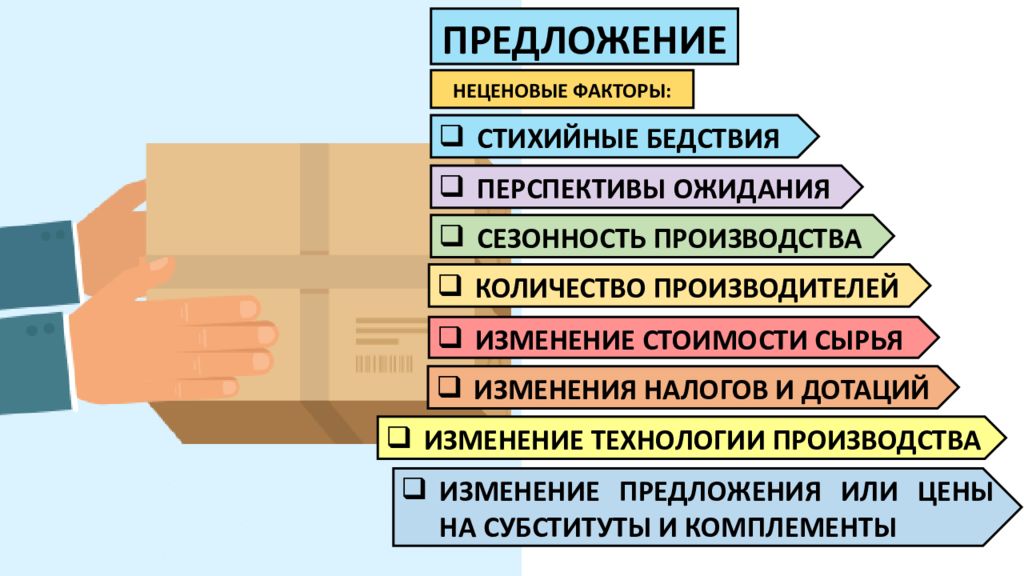 ПРЕДЛОЖЕНИЕ

НЕЦЕНОВЫЕ ФАКТОРЫ:

❑ СТИХИЙНЫЕ БЕДСТВИЯ

❑ ПЕРСПЕКТИВЫ ОЖИДАНИЯ

❑ СЕЗОННОСТЬ ПРОИЗВОДСТВА

❑ КОЛИЧЕСТВО ПРОИЗВОДИТЕЛЕЙ

❑ ИЗМЕНЕНИЕ СТОИМОСТИ СЫРЬЯ

❑ ИЗМЕНЕНИЯ НАЛОГОВ И ДОТАЦИЙ

❑ ИЗМЕНЕНИЕ ТЕХНОЛОГИИ ПРОИЗВОДСТВА

❑ ИЗМЕНЕНИЕ ПРЕДЛОЖЕНИЯ ИЛИ ЦЕНЫ НА СУБСТИТУТЫ И КОМПЛЕМЕНТЫ